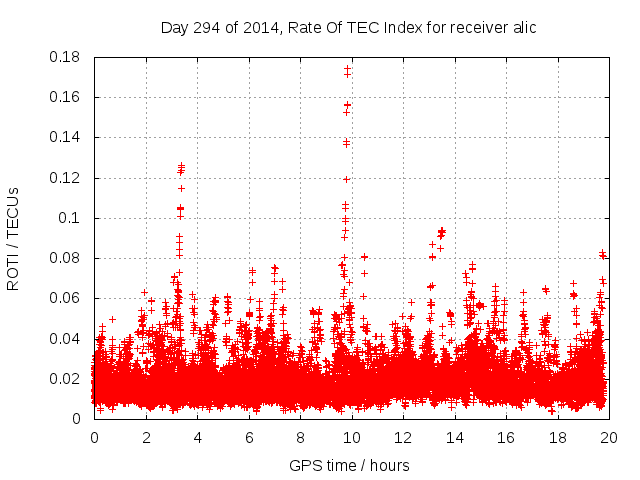 Day 294 of 2014, Rate Of TEC Index for receiver alic

ROTI / TECUs

0.18
0.16
0.14
0.12
0.1
0.08
0.06
0.04
0.02
0

0 2 4 6 8 10 12 14 16 18 20

GPS time / hours